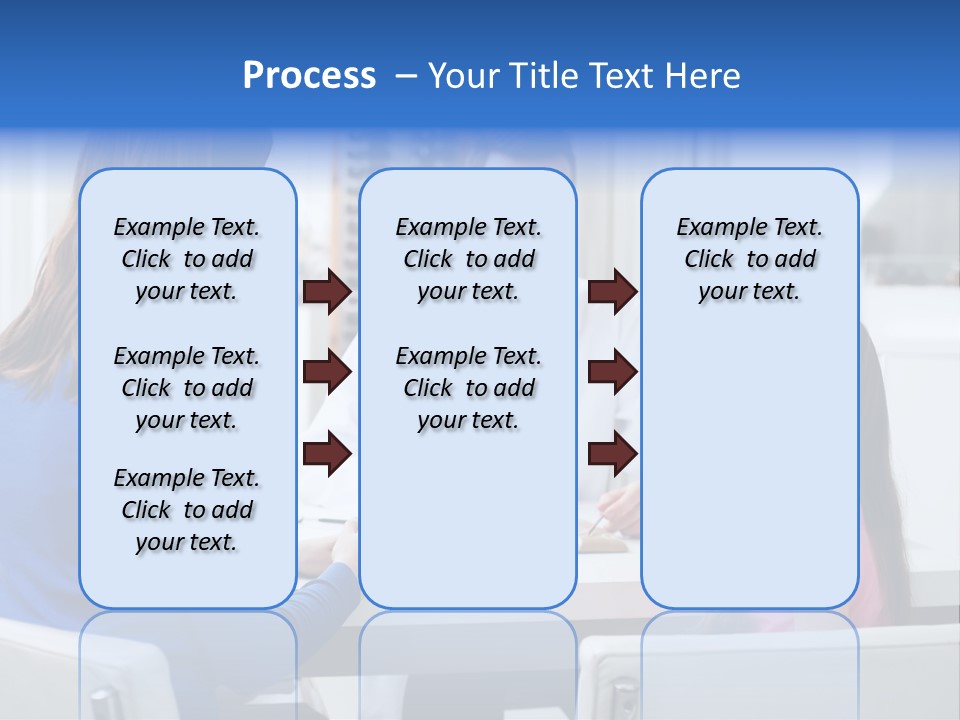 Process – Your Title Text Here

Example Text. Click to add your text.

Example Text. Click to add your text.

Example Text. Click to add your text.

Example Text. Click to add your text.

Example Text. Click to add your text.

Example Text. Click to add your text.